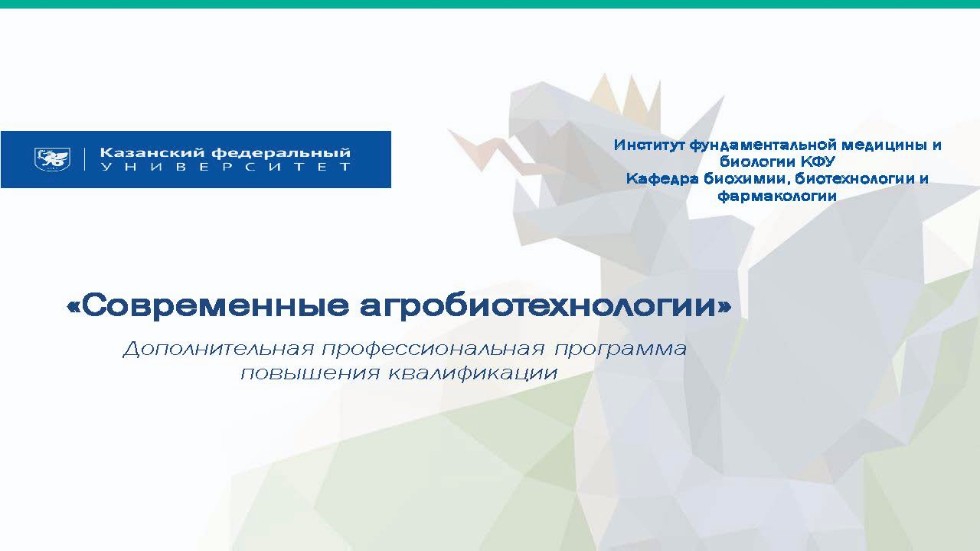 Казанский федеральный
УНИВЕРСИТЕТ

Институт фундаментальной медицины и биологии КФУ
Кафедра биохимии, биотехнологии и фармакологии

«Современные агробиотехнологии»

Дополнительная профессиональная программа повышения квалификации